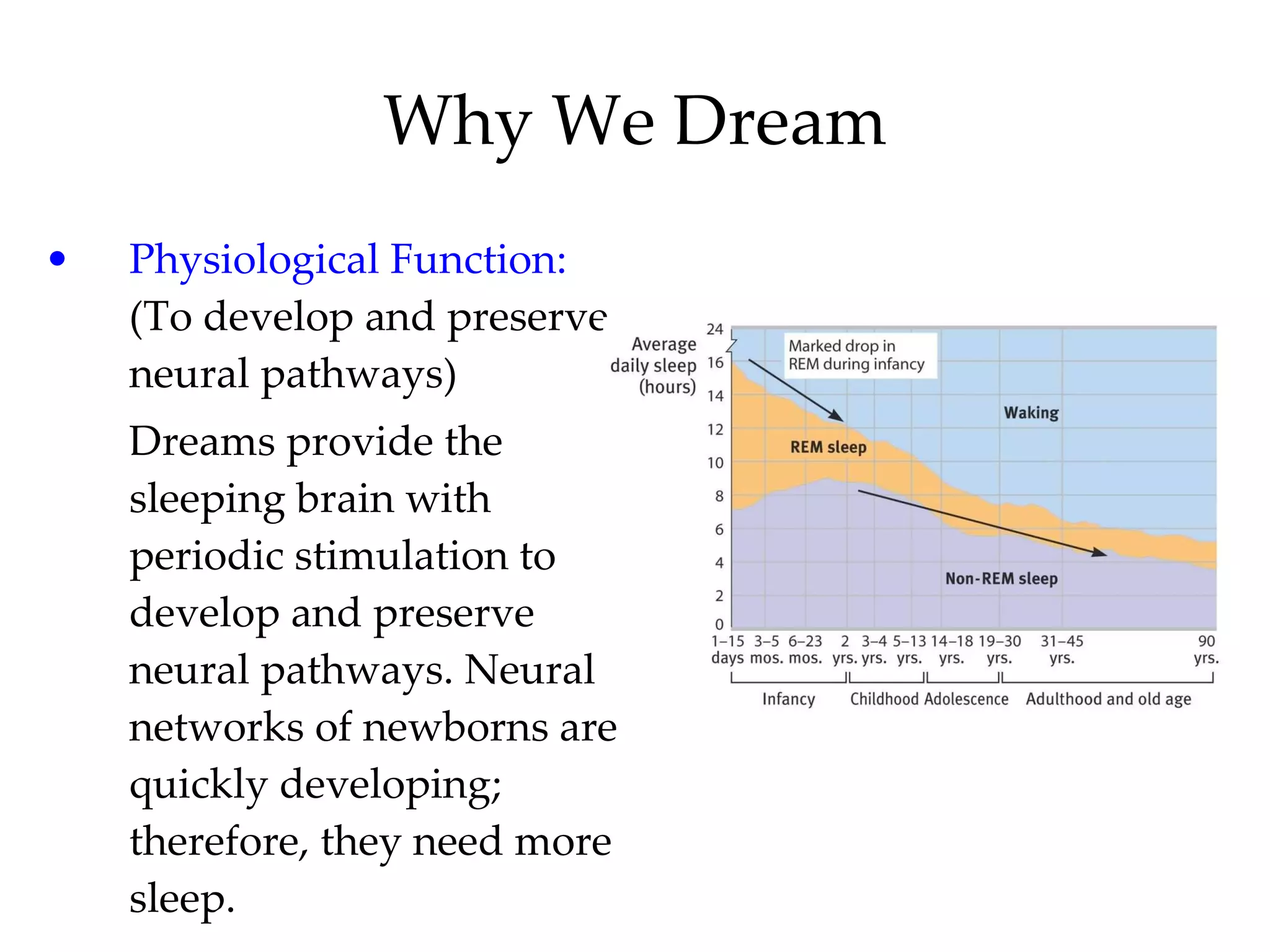 Why We Dream

• Physiological Function: (To develop and preserve neural pathways)

Dreams provide the sleeping brain with periodic stimulation to develop and preserve neural pathways. Neural networks of newborns are quickly developing; therefore, they need more sleep.

Average daily sleep (hours)

24
16
14
12
10
8
6
4
2
0

Marked drop in REM during infancy

Waking

REM sleep

Non-REM sleep

1–15 days
3–5 mos.
6–23 mos.
2 yrs.
3–4 yrs.
5–13 yrs.
14–18 yrs.
19–30 yrs.
31–45 yrs.
90 yrs.

Infancy
Childhood
Adolescence
Adulthood and old age